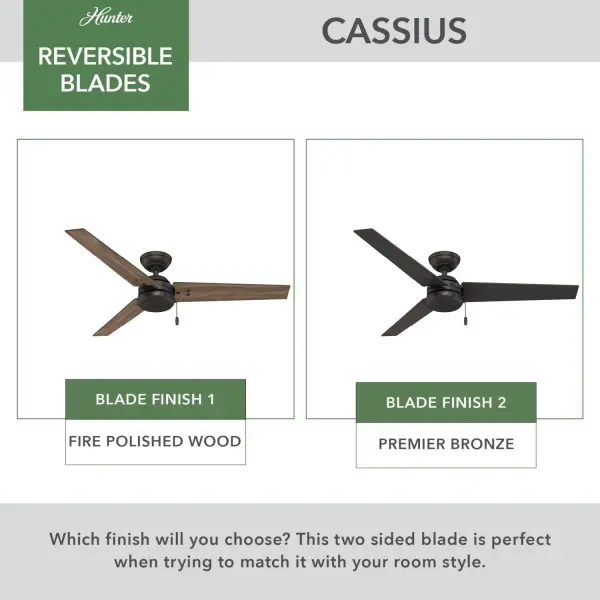 Hunter
REVERSIBLE BLADES

CASSIUS

BLADE FINISH 1
FIRE POLISHED WOOD

BLADE FINISH 2
PREMIER BRONZE

Which finish will you choose? This two sided blade is perfect when trying to match it with your room style.